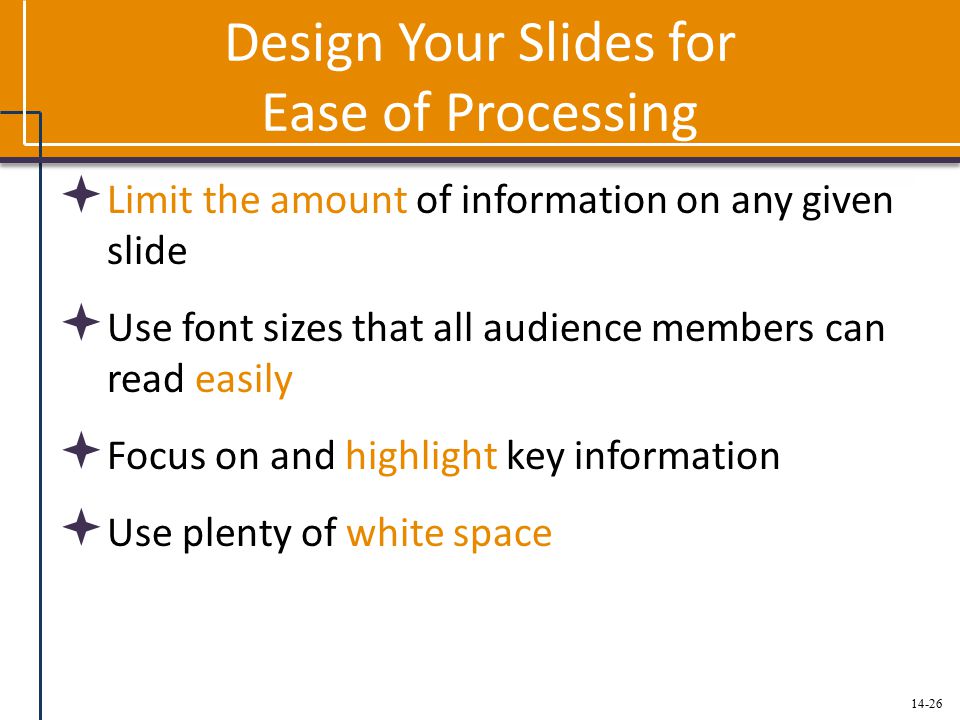 Design Your Slides for Ease of Processing

Limit the amount of information on any given slide

Use font sizes that all audience members can read easily

Focus on and highlight key information

Use plenty of white space

14-26